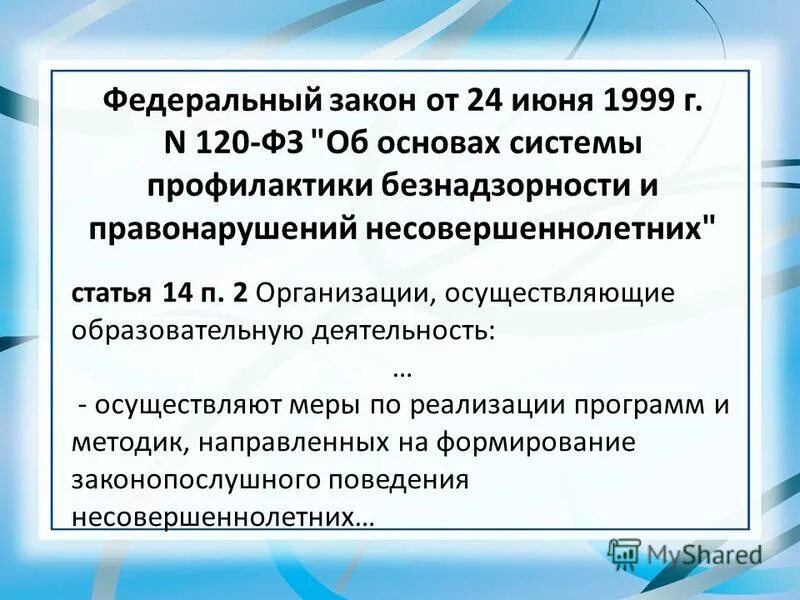 Федеральный закон от 24 июня 1999 г. N 120-ФЗ "Об основах системы профилактики безнадзорности и правонарушений несовершеннолетних"

статья 14 п. 2 Организации, осуществляющие образовательную деятельность:

…

- осуществляют меры по реализации программ и методик, направленных на формирование законопослушного поведения несовершеннолетних…

MyShared